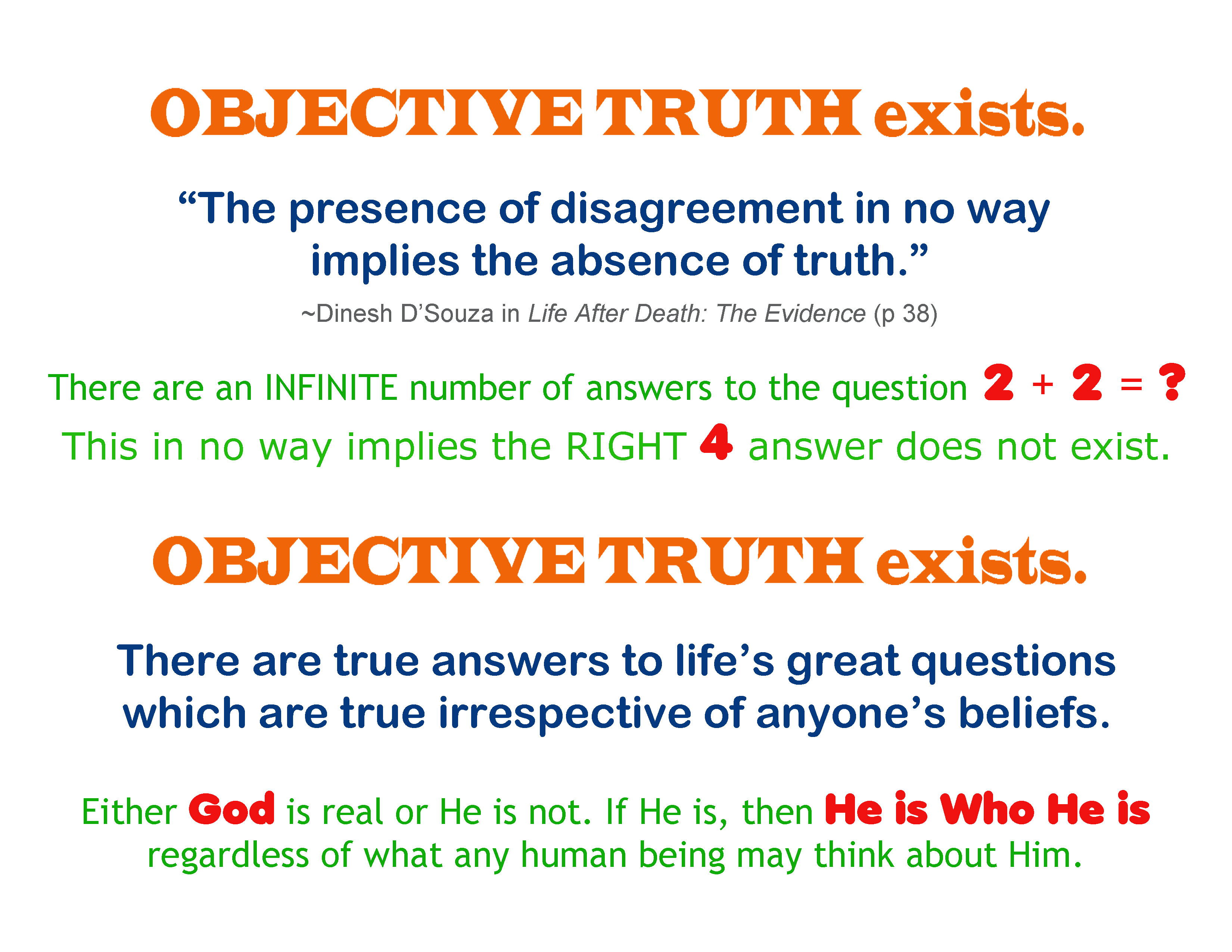 OBJECTIVE TRUTH exists.

“The presence of disagreement in no way implies the absence of truth.”

~Dinesh D’Souza in Life After Death: The Evidence (p 38)

There are an INFINITE number of answers to the question $2 + 2 = ?$

This in no way implies the RIGHT 4 answer does not exist.

OBJECTIVE TRUTH exists.

There are true answers to life’s great questions which are true irrespective of anyone’s beliefs.

Either God is real or He is not. If He is, then He is Who He is regardless of what any human being may think about Him.